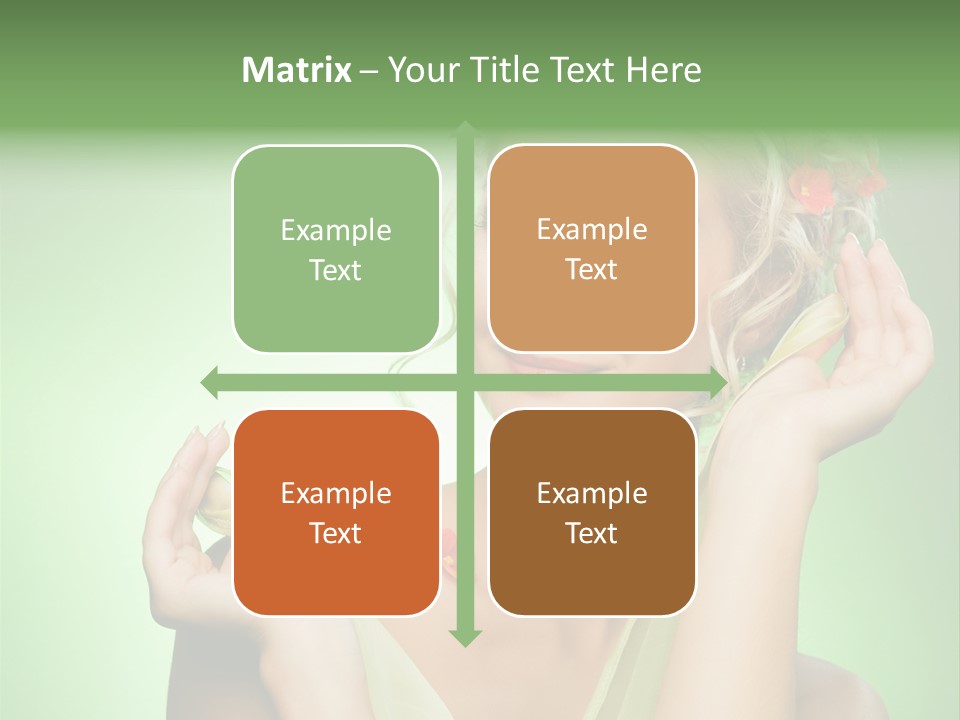 Matrix – Your Title Text Here

Example Text

Example Text

Example Text

Example Text